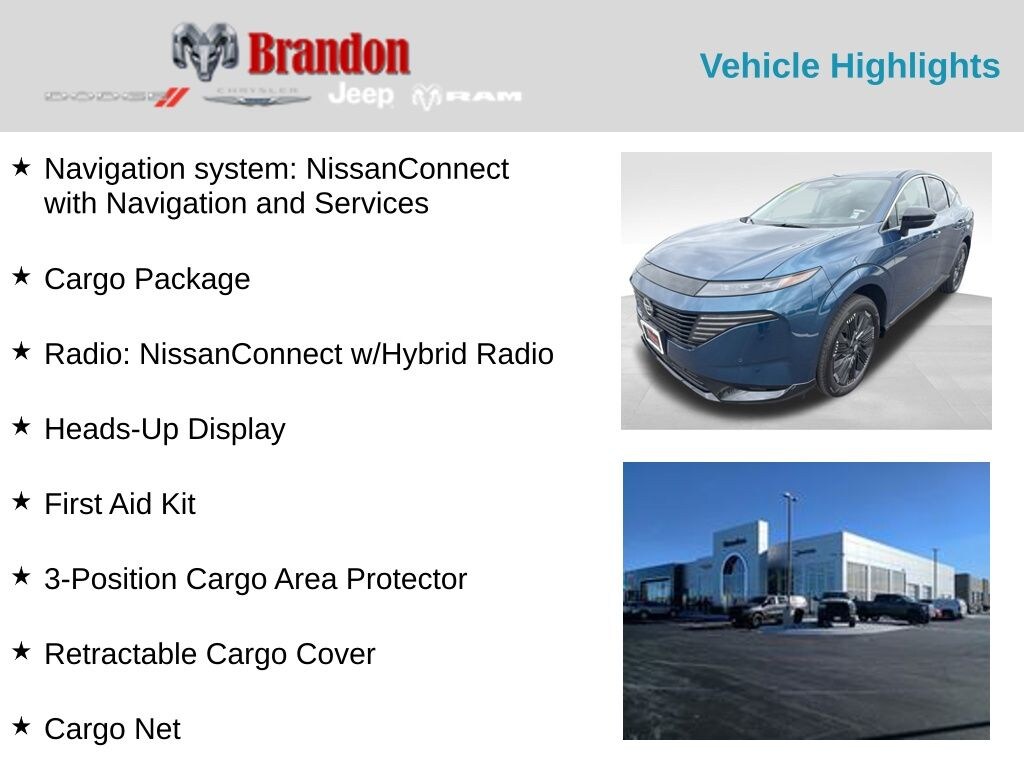 Brandon
DODGE CHRYSLER Jeep RAM

Vehicle Highlights

★ Navigation system: NissanConnect with Navigation and Services

★ Cargo Package

★ Radio: NissanConnect w/Hybrid Radio

★ Heads-Up Display

★ First Aid Kit

★ 3-Position Cargo Area Protector

★ Retractable Cargo Cover

★ Cargo Net